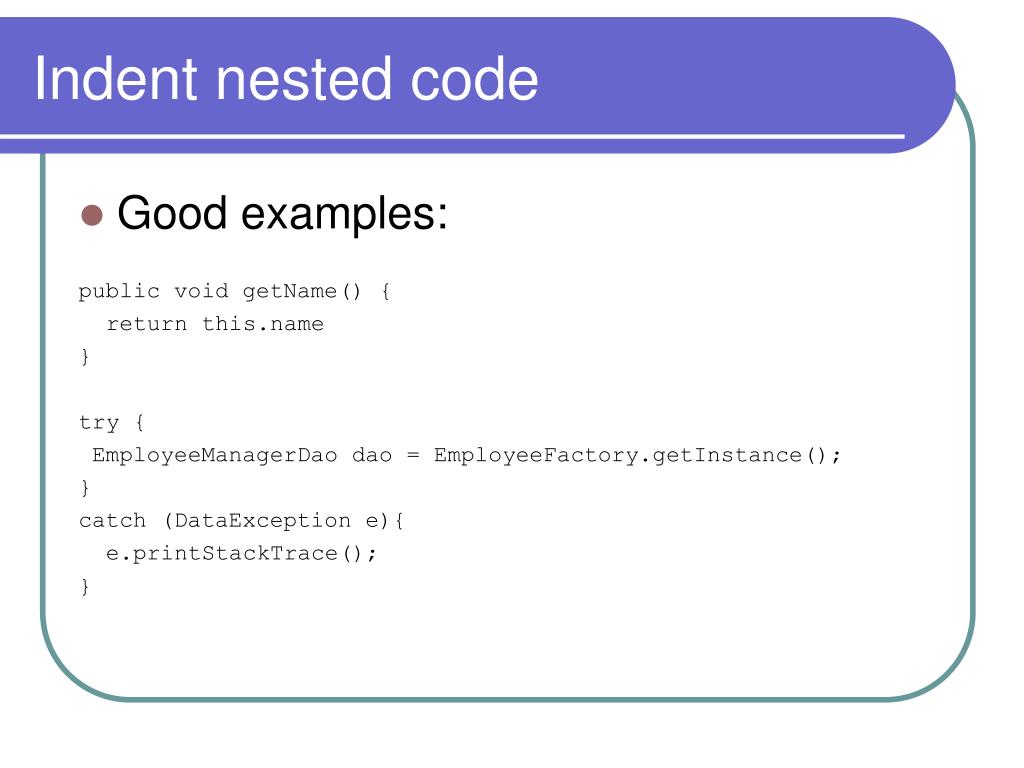 Indent nested code

Good examples:

public void getName() {
  return this.name
}

try {
 EmployeeManagerDao dao = EmployeeFactory.getInstance();
}
catch (DataException e){
  e.printStackTrace();
}